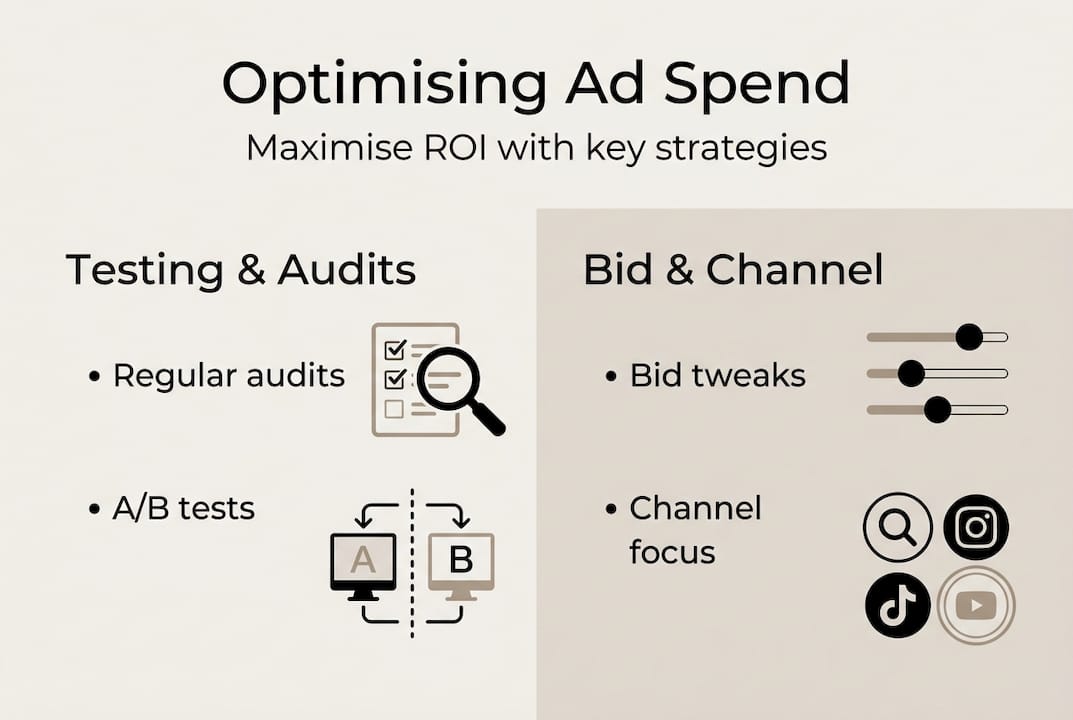 Optimising Ad Spend

Maximise ROI with key strategies

Testing & Audits

• Regular audits

• A/B tests

A

B

Bid & Channel

• Bid tweaks

• Channel focus